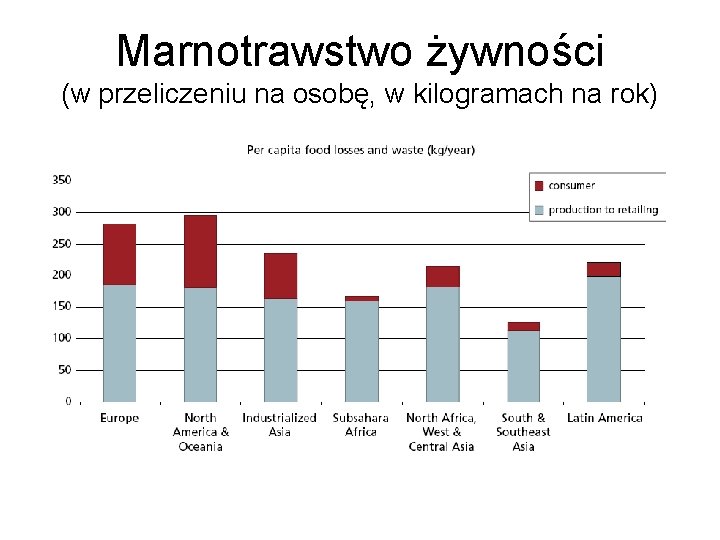 Marnotrawstwo żywności
(w przeliczeniu na osobę, w kilogramach na rok)

Per capita food losses and waste (kg/year)

consumer
production to retailing

350
300
250
200
150
100
50
0

Europe
North America & Oceania
Industrialized Asia
Subsahara Africa
North Africa, West & Central Asia
South & Southeast Asia
Latin America